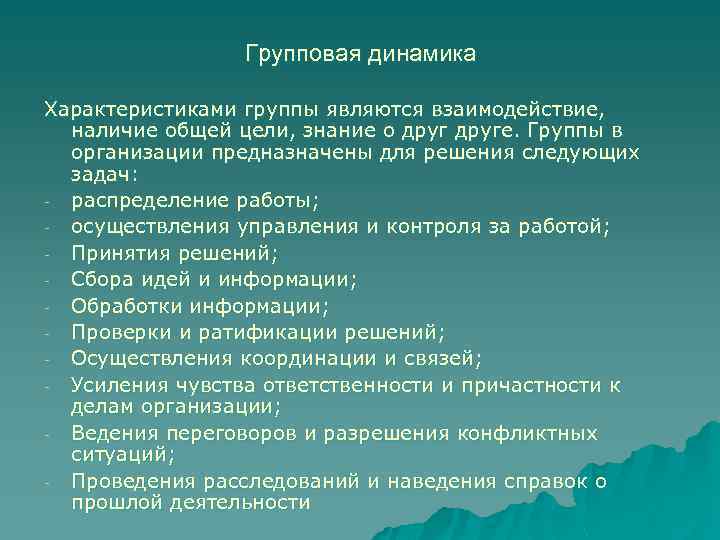 Групповая динамика

Характеристиками группы являются взаимодействие, наличие общей цели, знание о друг друге. Группы в организации предназначены для решения следующих задач:

- распределение работы;
- осуществления управления и контроля за работой;
- Принятия решений;
- Сбора идей и информации;
- Обработки информации;
- Проверки и ратификации решений;
- Осуществления координации и связей;
- Усиления чувства ответственности и причастности к делам организации;
- Ведения переговоров и разрешения конфликтных ситуаций;
- Проведения расследований и наведения справок о прошлой деятельности